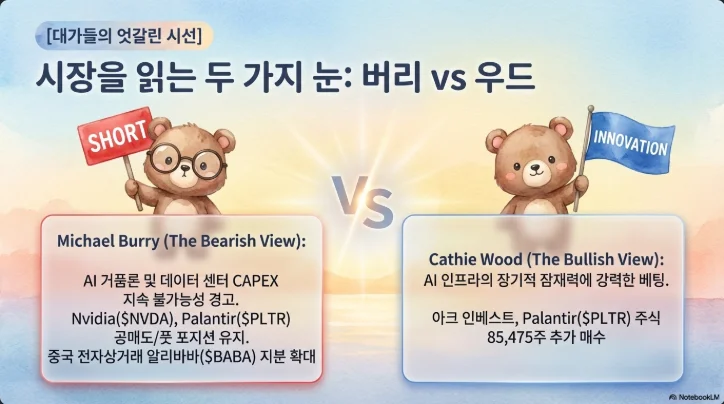 [대가들의 엇갈린 시선]

시장을 읽는 두 가지 눈: 버리 vs 우드

SHORT

INNOVATION

VS

Michael Burry (The Bearish View):

AI 거품론 및 데이터 센터 CAPEX 지속 불가능성 경고. Nvidia(\$NVDA), Palantir(\$PLTR) 공매도/풋 포지션 유지. 중국 전자상거래 알리바바(\$BABA) 지분 확대

Cathie Wood (The Bullish View):
AI 인프라의 장기적 잠재력에 강력한 베팅.

아크 인베스트, Palantir(\$PLTR) 주식 85,475주 추가 매수

NotebookLM